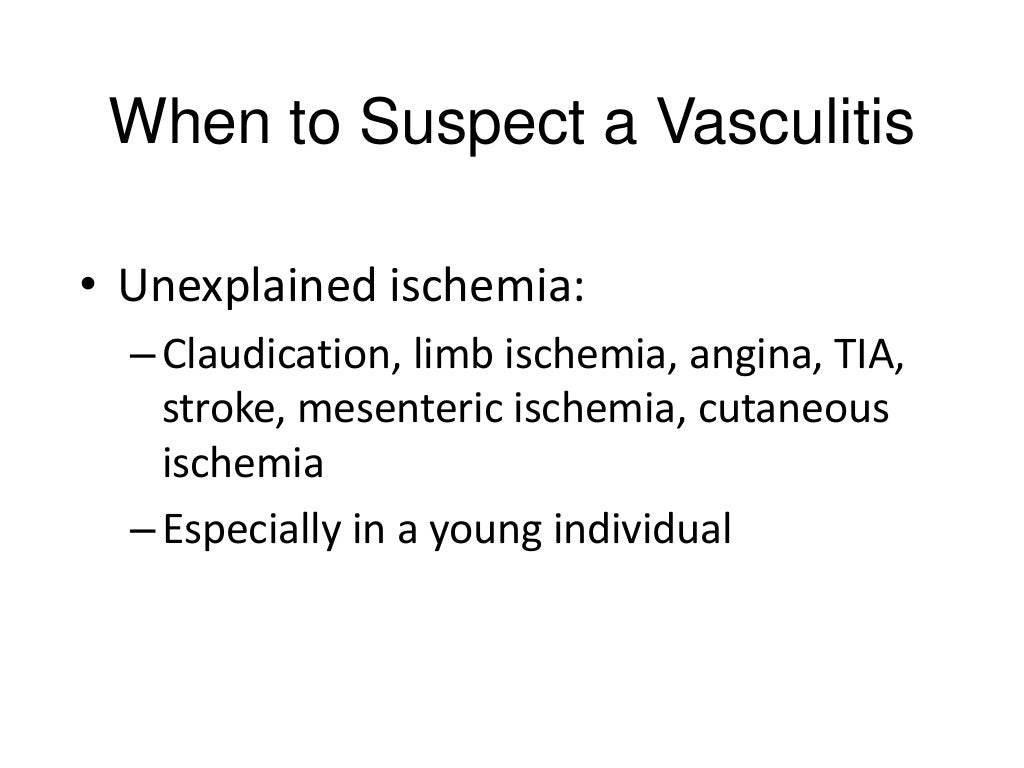 When to Suspect a Vasculitis

• Unexplained ischemia:
– Claudication, limb ischemia, angina, TIA, stroke, mesenteric ischemia, cutaneous ischemia
– Especially in a young individual